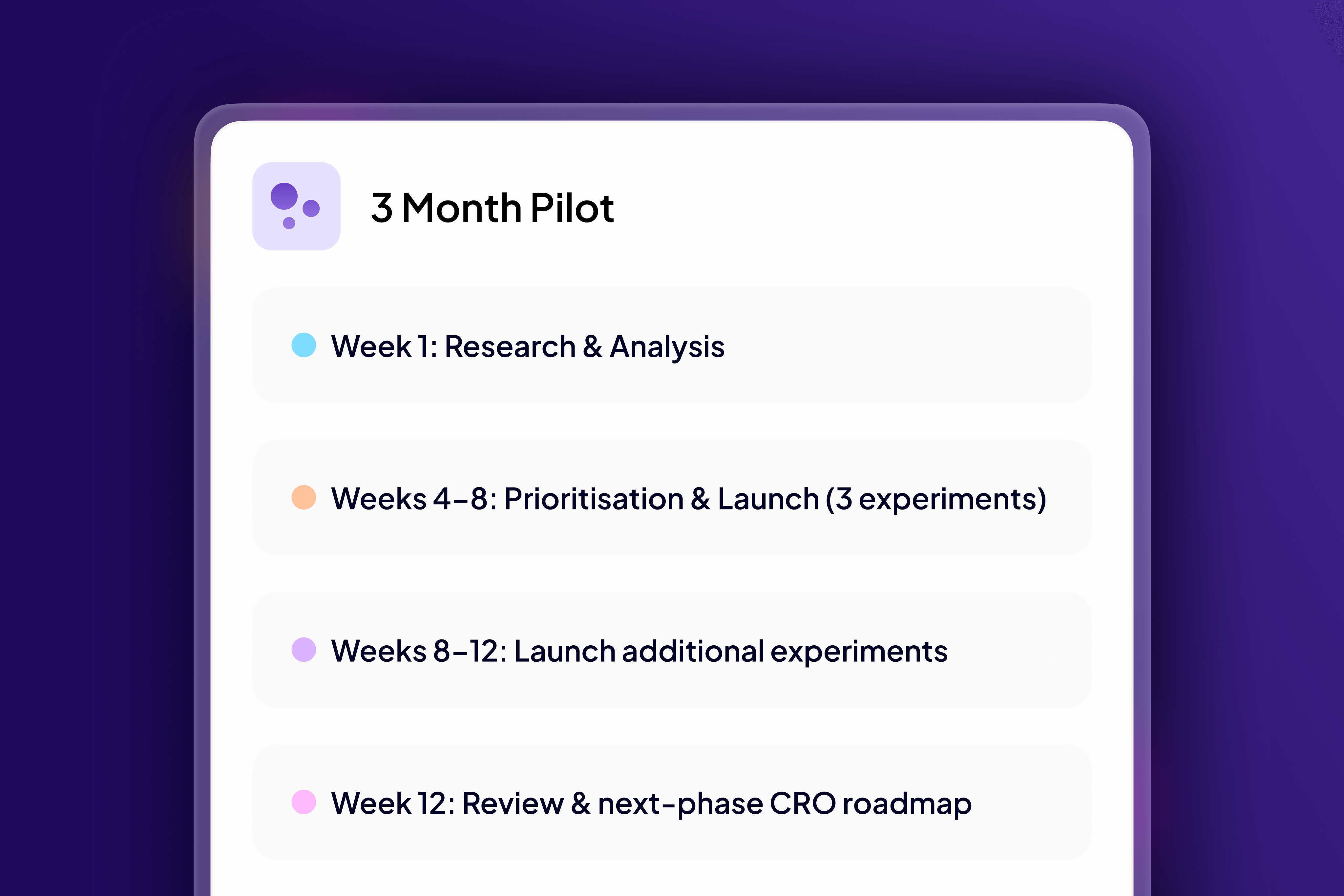 3 Month Pilot

Week 1: Research & Analysis

Weeks 4–8: Prioritisation & Launch (3 experiments)

Weeks 8–12: Launch additional experiments

Week 12: Review & next-phase CRO roadmap